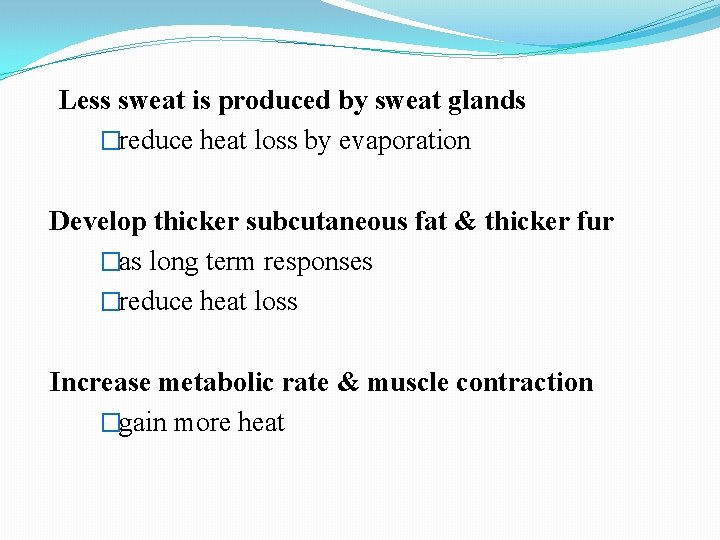 Less sweat is produced by sweat glands

□reduce heat loss by evaporation

Develop thicker subcutaneous fat & thicker fur

□as long term responses

□reduce heat loss

Increase metabolic rate & muscle contraction

□gain more heat